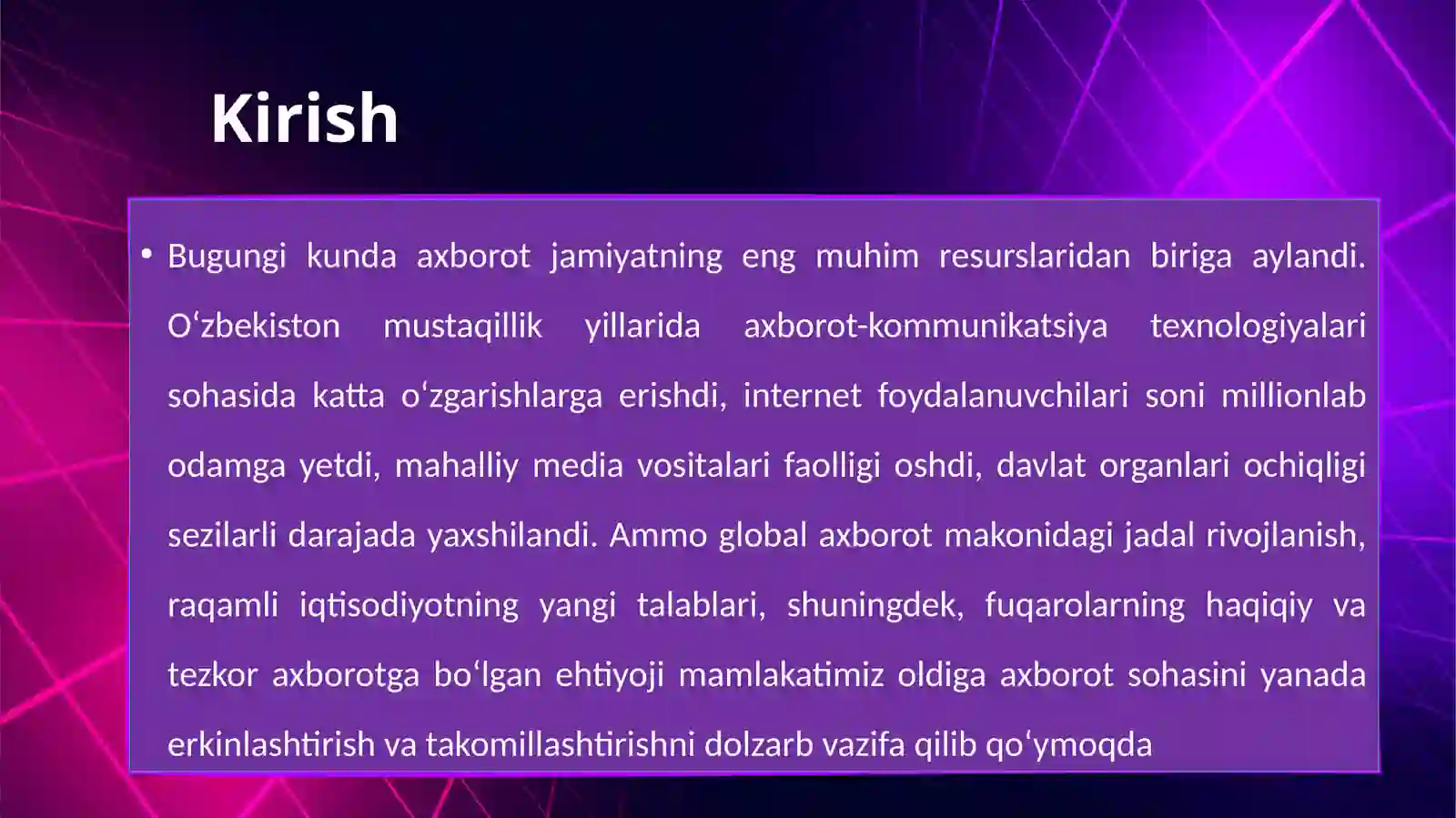 Kirish

• Bugungi kunda axborot jamiyatning eng muhim resurslaridan biriga aylandi. O‘zbekiston mustaqillik yillarida axborot-kommunikatsiya texnologiyalari sohasida katta o‘zgarishlarga erishdi, internet foydalanuvchilari soni millionlab odamga yetdi, mahalliy media vositalari faolligi oshdi, davlat organlari ochiqligi sezilarli darajada yaxshilandi. Ammo global axborot makonidagi jadal rivojlanish, raqamli iqtisodiyotning yangi talablari, shuningdek, fuqarolarning haqiqiy va tezkor axborotga bo‘lgan ehtiyoji mamlakatimiz oldiga axborot sohasini yanada erkinlashtirish va takomillashtirishni dolzarb vazifa qilib qo‘ymoqda